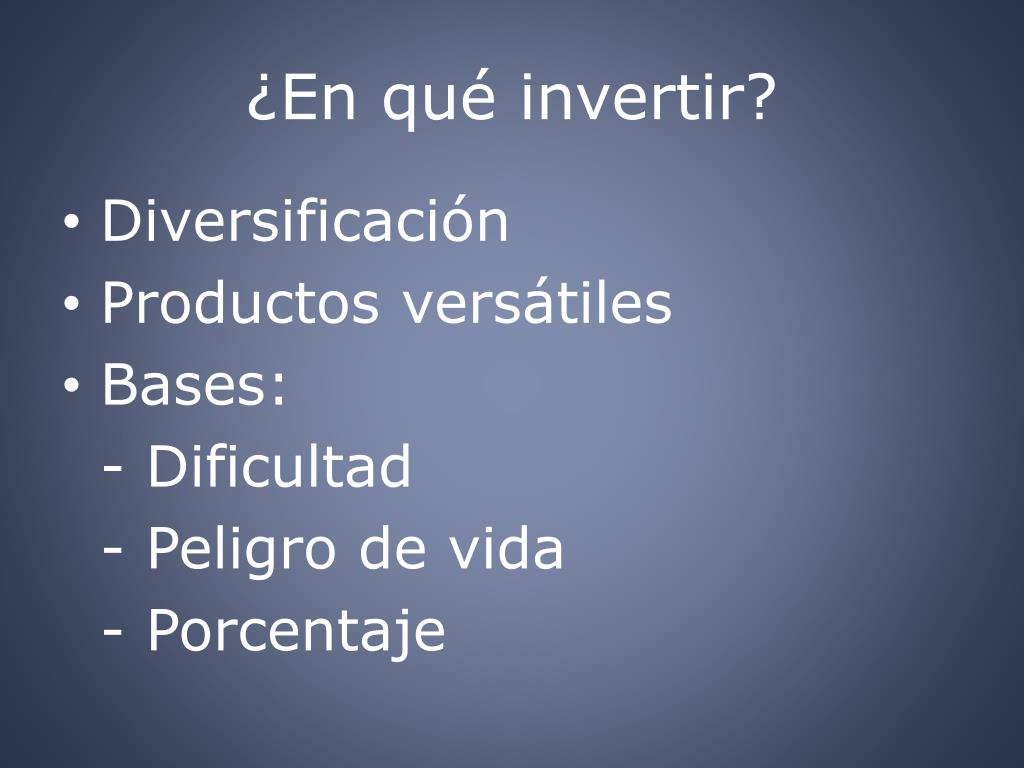 ¿En qué invertir?

• Diversificación
• Productos versátiles
• Bases:
- Dificultad
- Peligro de vida
- Porcentaje